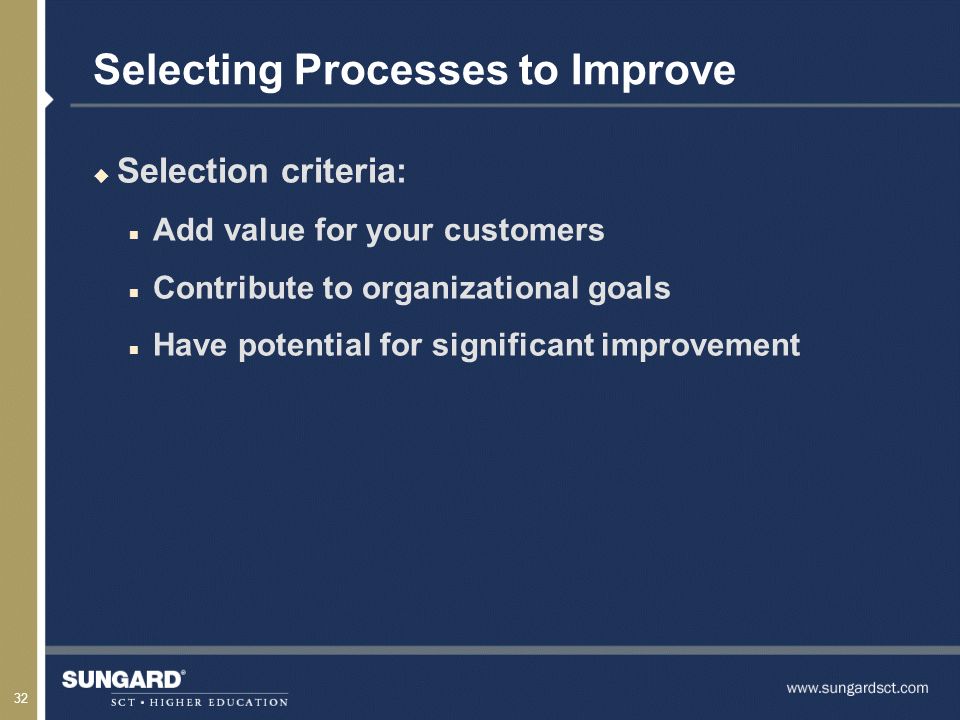 Selecting Processes to Improve

Selection criteria:

Add value for your customers

Contribute to organizational goals

Have potential for significant improvement

32

SUNGARD®
SCT • HIGHER EDUCATION

www.sungardsct.com